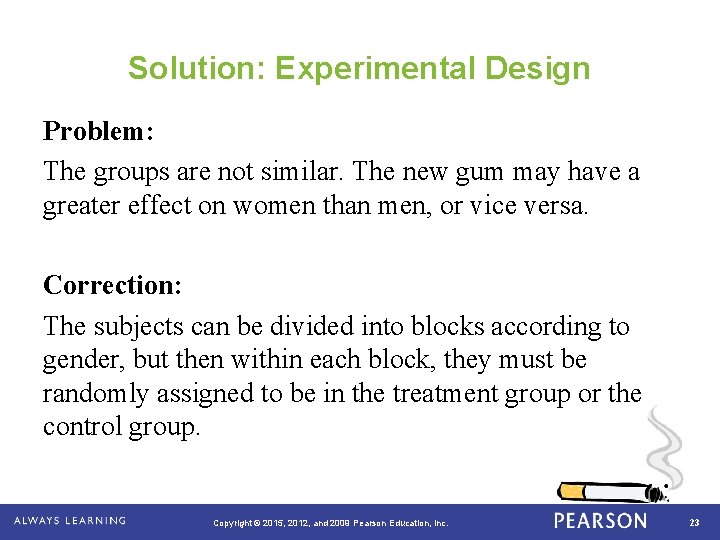 Solution: Experimental Design

Problem:

The groups are not similar. The new gum may have a greater effect on women than men, or vice versa.

Correction:

The subjects can be divided into blocks according to gender, but then within each block, they must be randomly assigned to be in the treatment group or the control group.

ALWAYS LEARNING Copyright © 2015, 2012, and 2009 Pearson Education, Inc. PEARSON 23